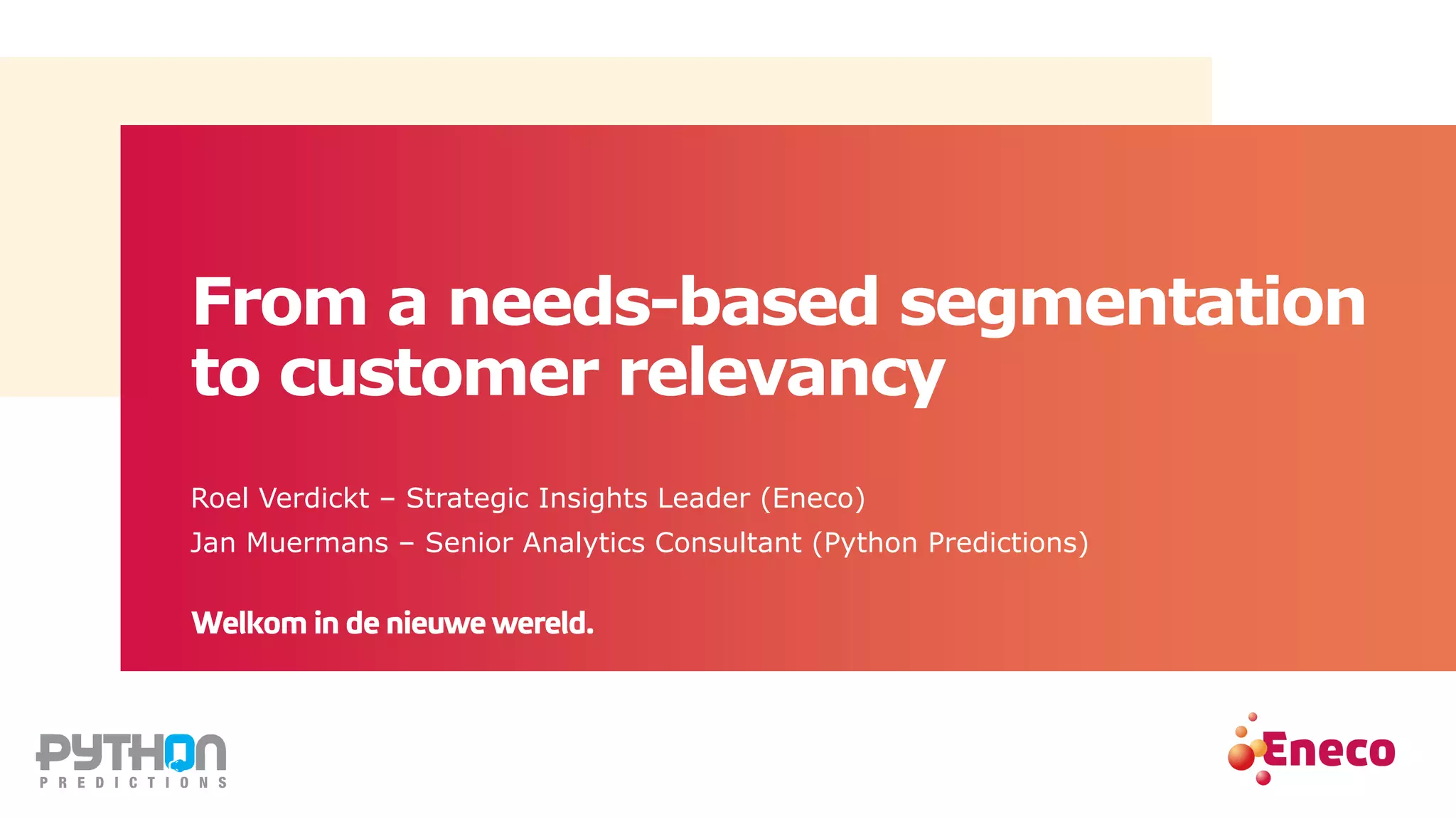 From a needs-based segmentation to customer relevancy

Roel Verdickt – Strategic Insights Leader (Eneco)
Jan Muermans – Senior Analytics Consultant (Python Predictions)

Welkom in de nieuwe wereld.

PYTHON
PREDICTIONS

Eneco